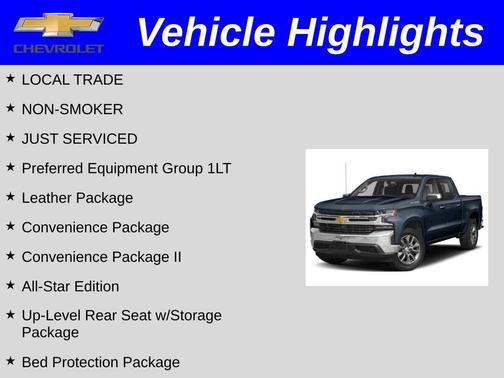 CHEVROLET

Vehicle Highlights

★ LOCAL TRADE

★ NON-SMOKER

★ JUST SERVICED

★ Preferred Equipment Group 1LT

★ Leather Package

★ Convenience Package

★ Convenience Package II

★ All-Star Edition

★ Up-Level Rear Seat w/Storage Package

★ Bed Protection Package